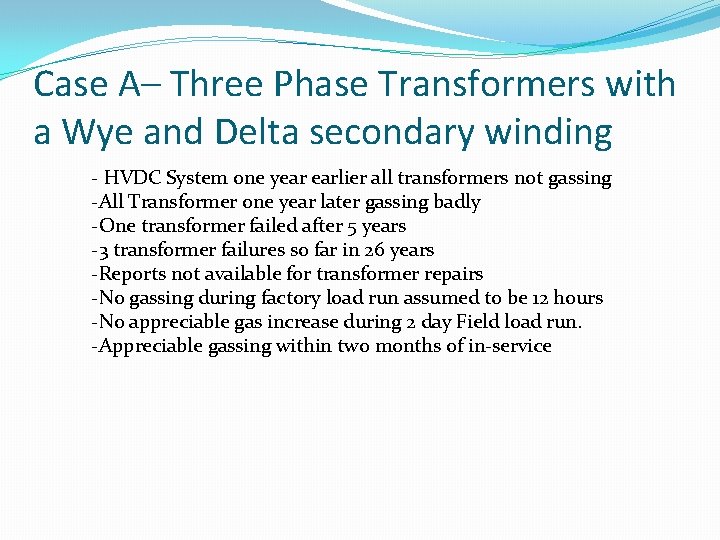 Case A– Three Phase Transformers with a Wye and Delta secondary winding

- HVDC System one year earlier all transformers not gassing
-All Transformer one year later gassing badly
-One transformer failed after 5 years
-3 transformer failures so far in 26 years
-Reports not available for transformer repairs
-No gassing during factory load run assumed to be 12 hours
-No appreciable gas increase during 2 day Field load run.
-Appreciable gassing within two months of in-service